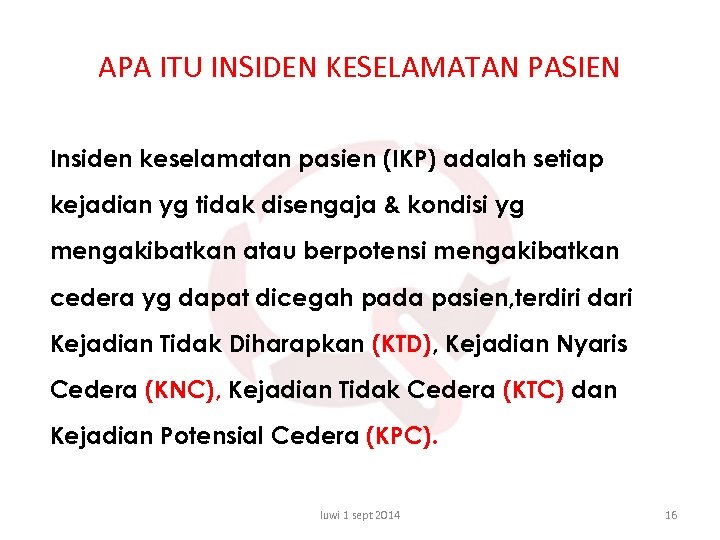 APA ITU INSIDEN KESELAMATAN PASIEN

Insiden keselamatan pasien (IKP) adalah setiap kejadian yg tidak disengaja & kondisi yg mengakibatkan atau berpotensi mengakibatkan cedera yg dapat dicegah pada pasien,terdiri dari Kejadian Tidak Diharapkan (KTD), Kejadian Nyaris Cedera (KNC), Kejadian Tidak Cedera (KTC) dan Kejadian Potensial Cedera (KPC).

luwi 1 sept 2014

16